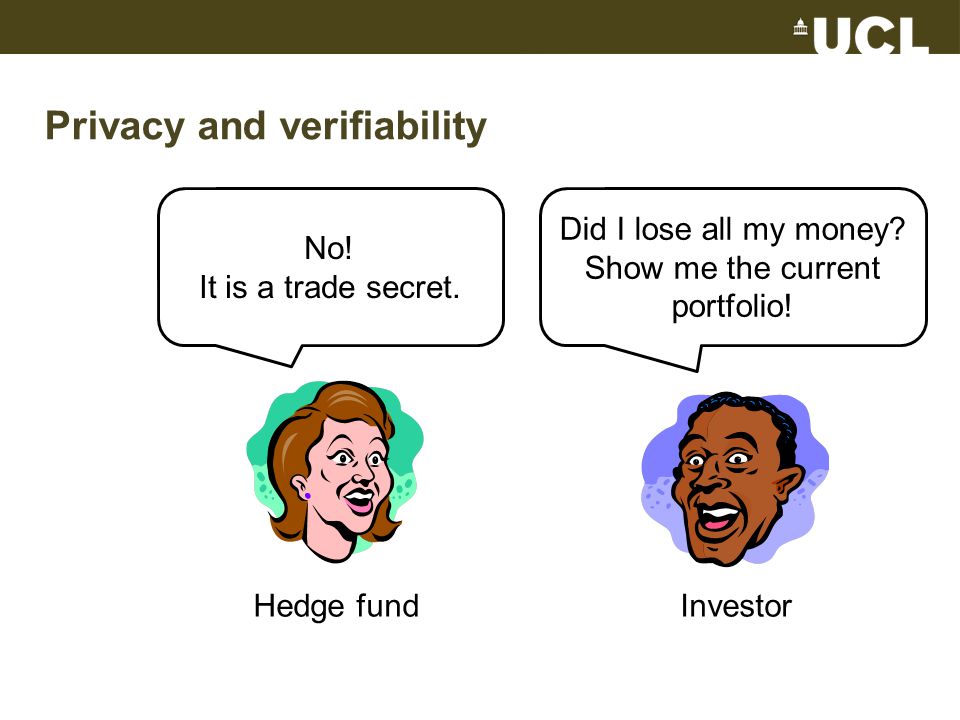 UCL

Privacy and verifiability

No!
It is a trade secret.

Did I lose all my money?
Show me the current portfolio!

Hedge fund

Investor